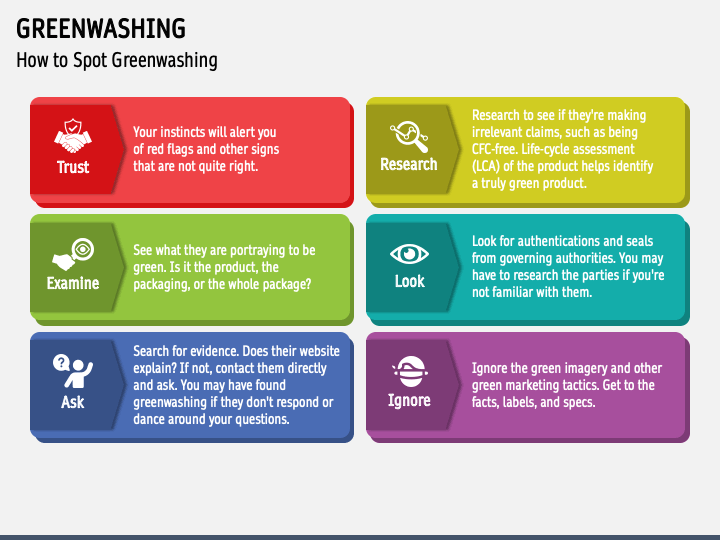 GREENWASHING
How to Spot Greenwashing

Trust
Your instincts will alert you of red flags and other signs that are not quite right.

Examine
See what they are portraying to be green. Is it the product, the packaging, or the whole package?

Ask
Search for evidence. Does their website explain? If not, contact them directly and ask. You may have found greenwashing if they don't respond or dance around your questions.

Research
Research to see if they're making irrelevant claims, such as being CFC-free. Life-cycle assessment (LCA) of the product helps identify a truly green product.

Look
Look for authentications and seals from governing authorities. You may have to research the parties if you're not familiar with them.

Ignore
Ignore the green imagery and other green marketing tactics. Get to the facts, labels, and specs.